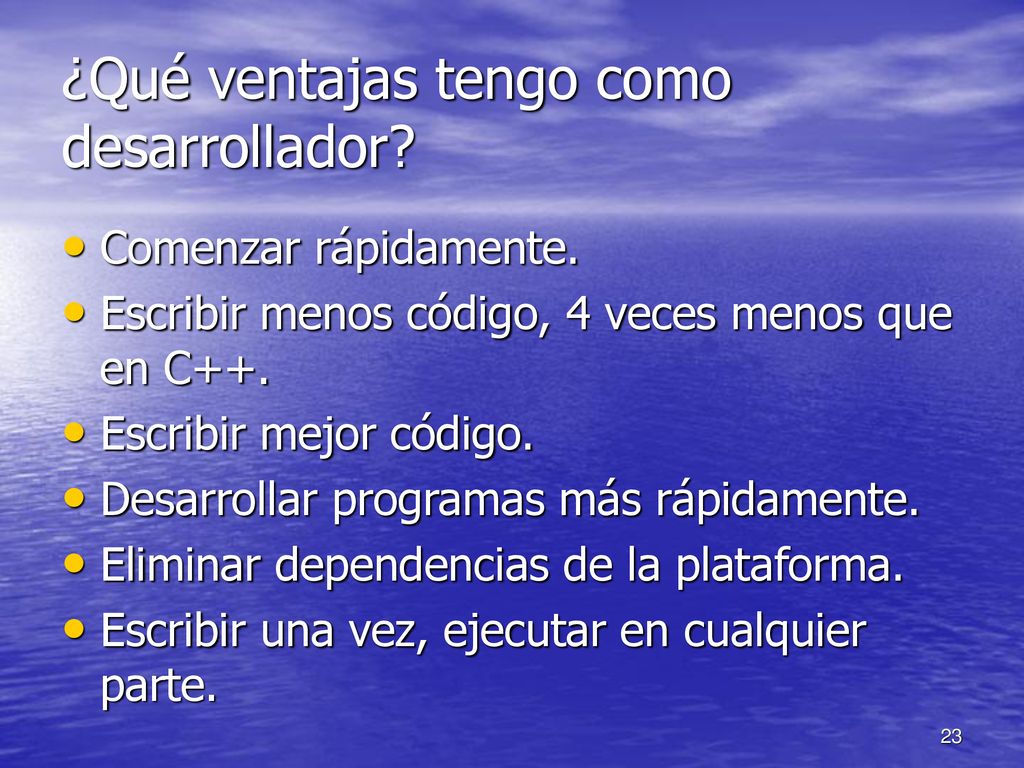 ¿Qué ventajas tengo como desarrollador?

• Comenzar rápidamente.
• Escribir menos código, 4 veces menos que en C++.
• Escribir mejor código.
• Desarrollar programas más rápidamente.
• Eliminar dependencias de la plataforma.
• Escribir una vez, ejecutar en cualquier parte.

23